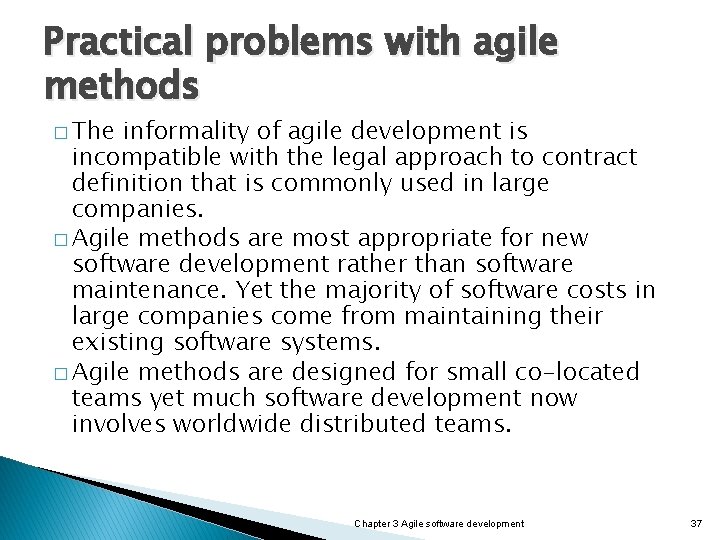 Practical problems with agile methods

□ The informality of agile development is incompatible with the legal approach to contract definition that is commonly used in large companies.

□ Agile methods are most appropriate for new software development rather than software maintenance. Yet the majority of software costs in large companies come from maintaining their existing software systems.

□ Agile methods are designed for small co-located teams yet much software development now involves worldwide distributed teams.

Chapter 3 Agile software development

37